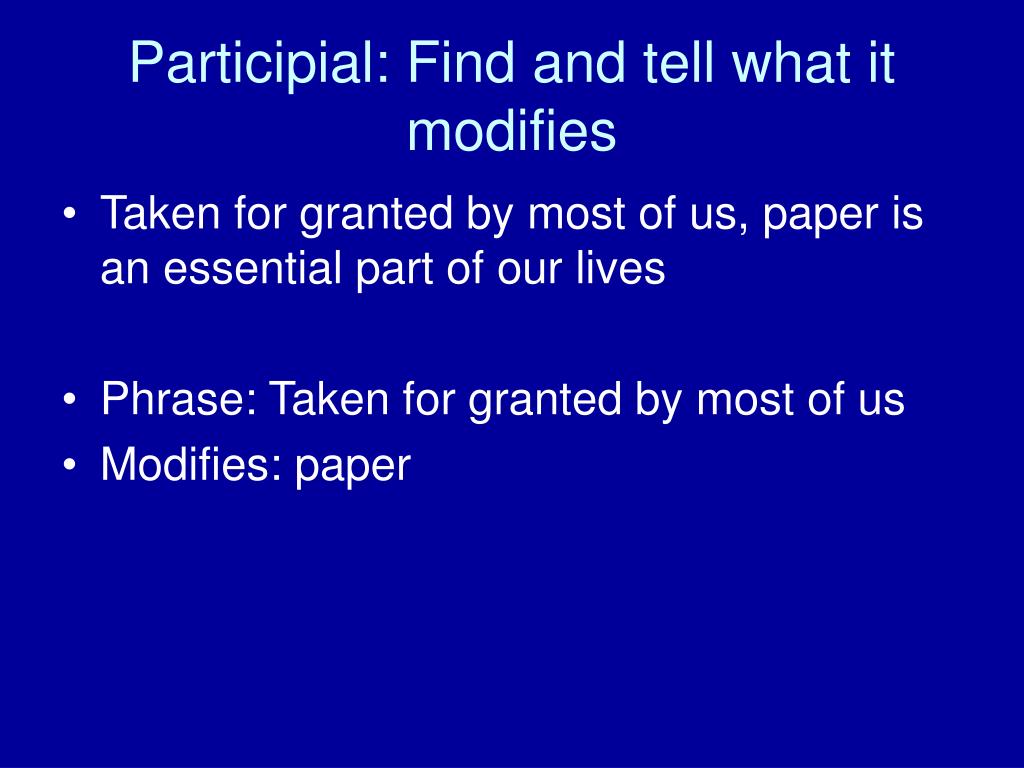 Participial: Find and tell what it modifies

• Taken for granted by most of us, paper is an essential part of our lives

• Phrase: Taken for granted by most of us
• Modifies: paper